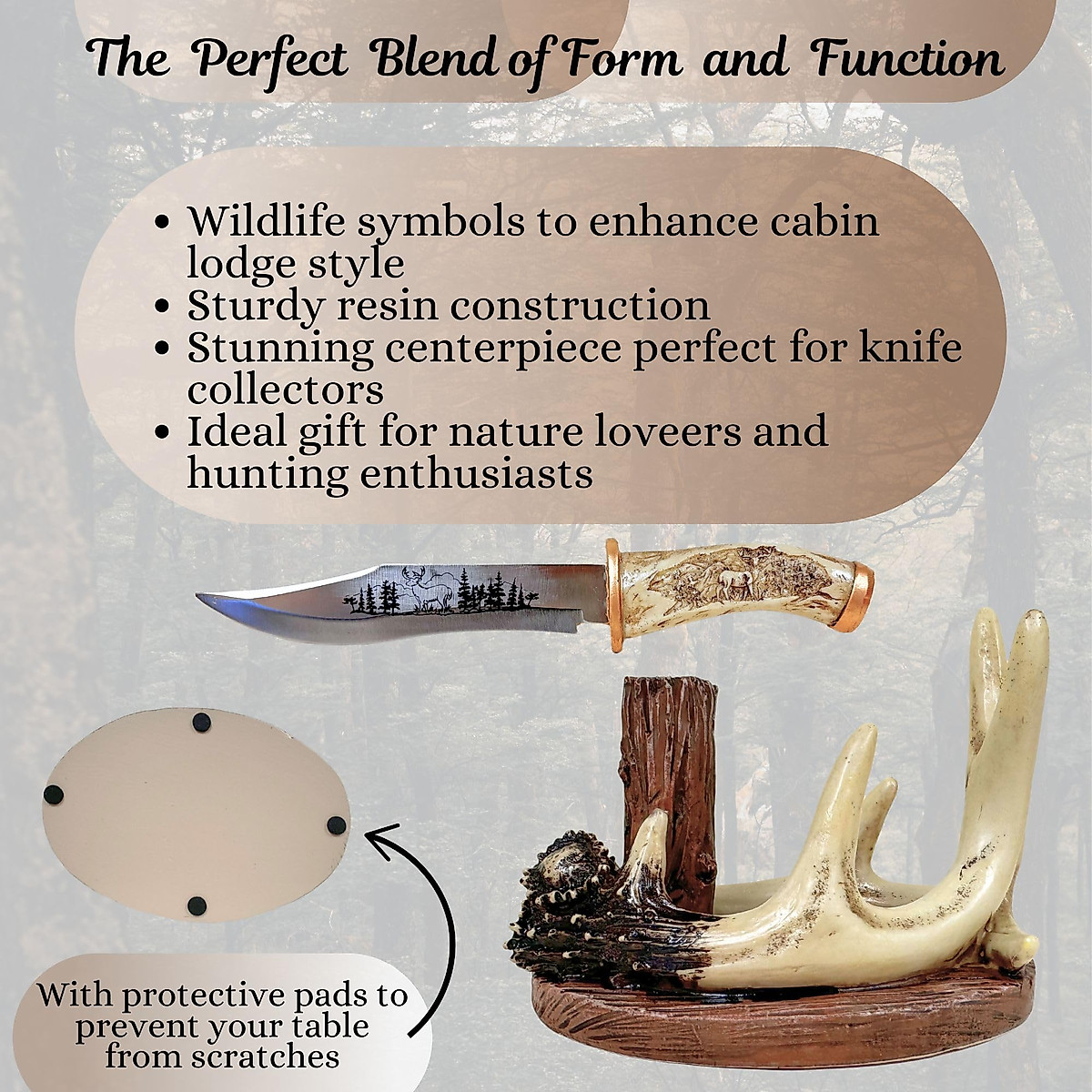 The Perfect Blend of Form and Function

• Wildlife symbols to enhance cabin lodge style
• Sturdy resin construction
• Stunning centerpiece perfect for knife collectors
• Ideal gift for nature loveers and hunting enthusiasts

With protective pads to prevent your table from scratches